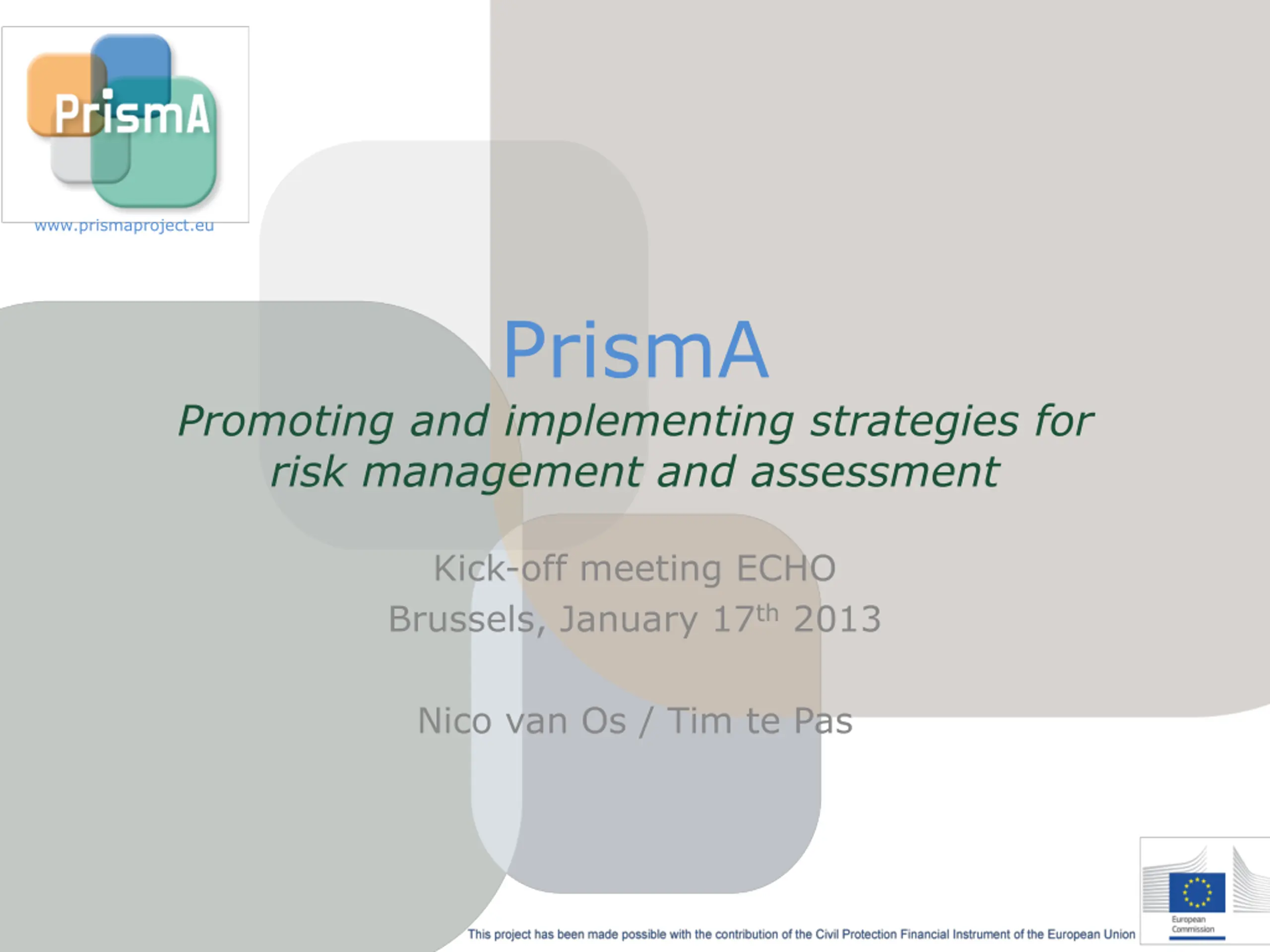 PrismA

www.prismaproject.eu

PrismA

Promoting and implementing strategies for risk management and assessment

Kick-off meeting ECHO
Brussels, January 17th 2013

Nico van Os / Tim te Pas

This project has been made possible with the contribution of the Civil Protection Financial Instrument of the European Union

European Commission